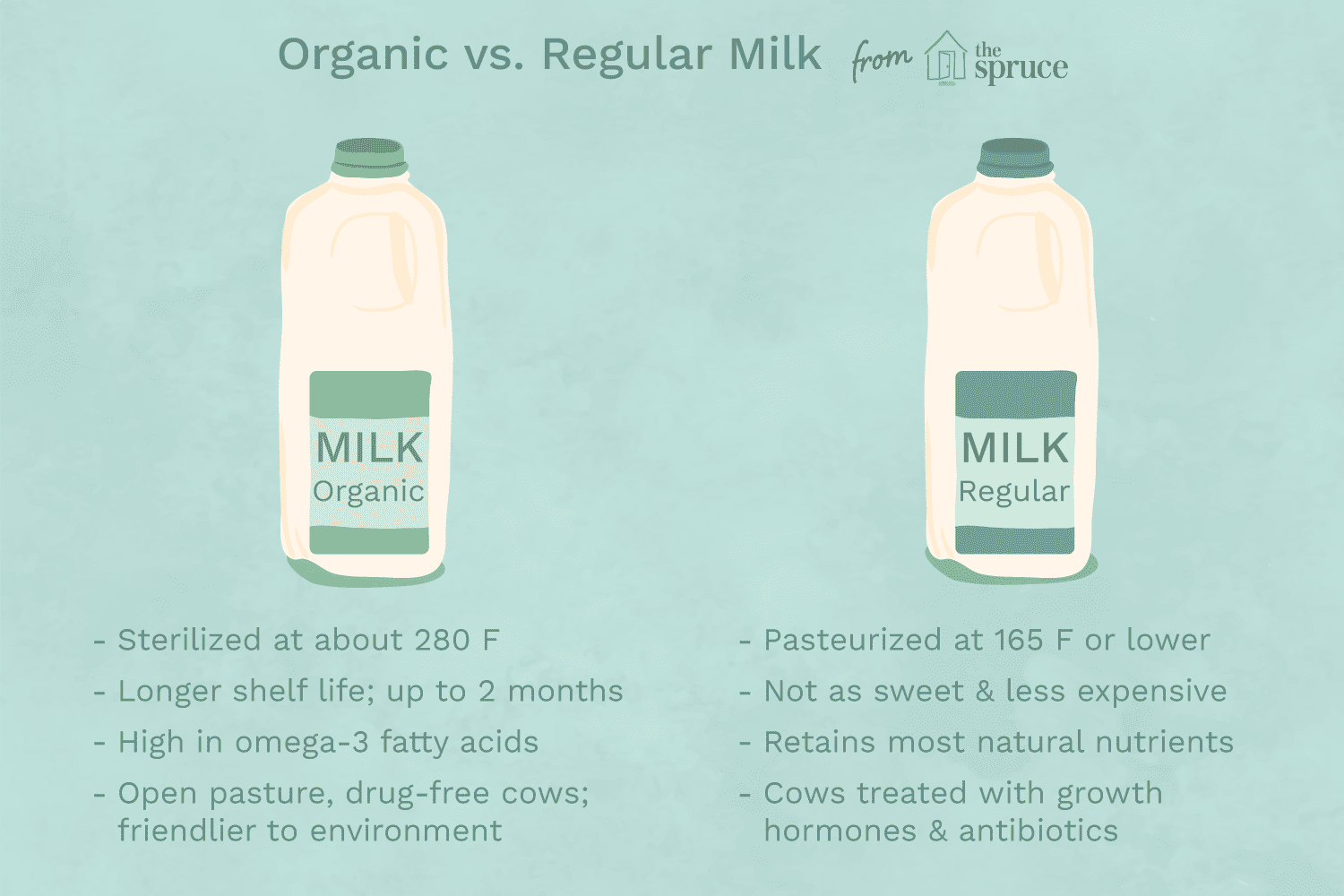 Organic vs. Regular Milk from the spruce

MILK
Organic

MILK
Regular

- Sterilized at about 280 F
- Longer shelf life; up to 2 months
- High in omega-3 fatty acids
- Open pasture, drug-free cows; friendlier to environment

- Pasteurized at 165 F or lower
- Not as sweet & less expensive
- Retains most natural nutrients
- Cows treated with growth hormones & antibiotics